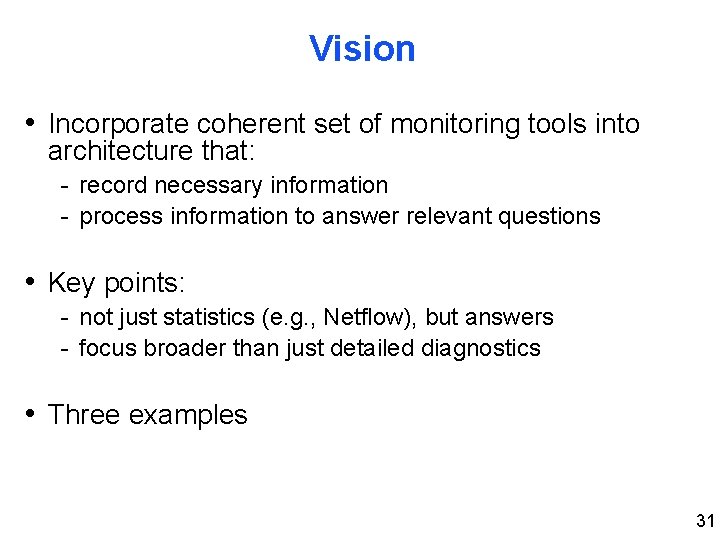 Vision

• Incorporate coherent set of monitoring tools into architecture that:
- record necessary information
- process information to answer relevant questions

• Key points:
- not just statistics (e.g., Netflow), but answers
- focus broader than just detailed diagnostics

• Three examples

31